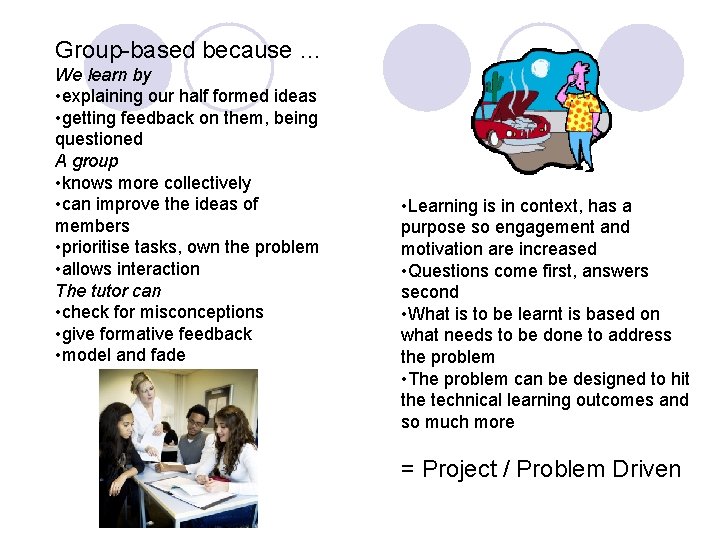 Group-based because …
We learn by
•explaining our half formed ideas
•getting feedback on them, being questioned
A group
•knows more collectively
•can improve the ideas of members
•prioritise tasks, own the problem
•allows interaction
The tutor can
•check for misconceptions
•give formative feedback
•model and fade

•Learning is in context, has a purpose so engagement and motivation are increased
•Questions come first, answers second
•What is to be learnt is based on what needs to be done to address the problem
•The problem can be designed to hit the technical learning outcomes and so much more

= Project / Problem Driven